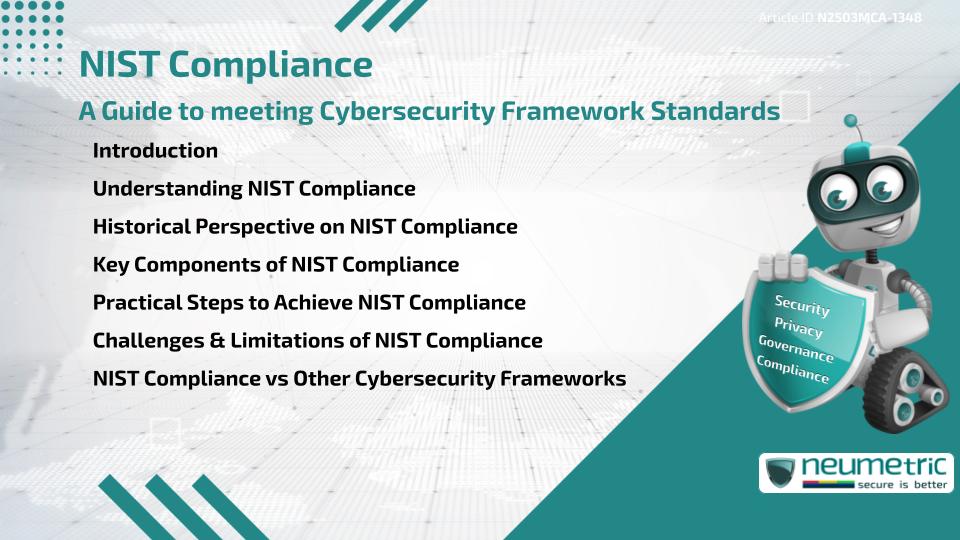 Article ID N2503MCA-1348

NIST Compliance

A Guide to meeting Cybersecurity Framework Standards

Introduction

Understanding NIST Compliance

Historical Perspective on NIST Compliance

Key Components of NIST Compliance

Practical Steps to Achieve NIST Compliance

Challenges & Limitations of NIST Compliance

NIST Compliance vs Other Cybersecurity Frameworks

Security
Privacy
Governance
Compliance

neumetric
secure is better